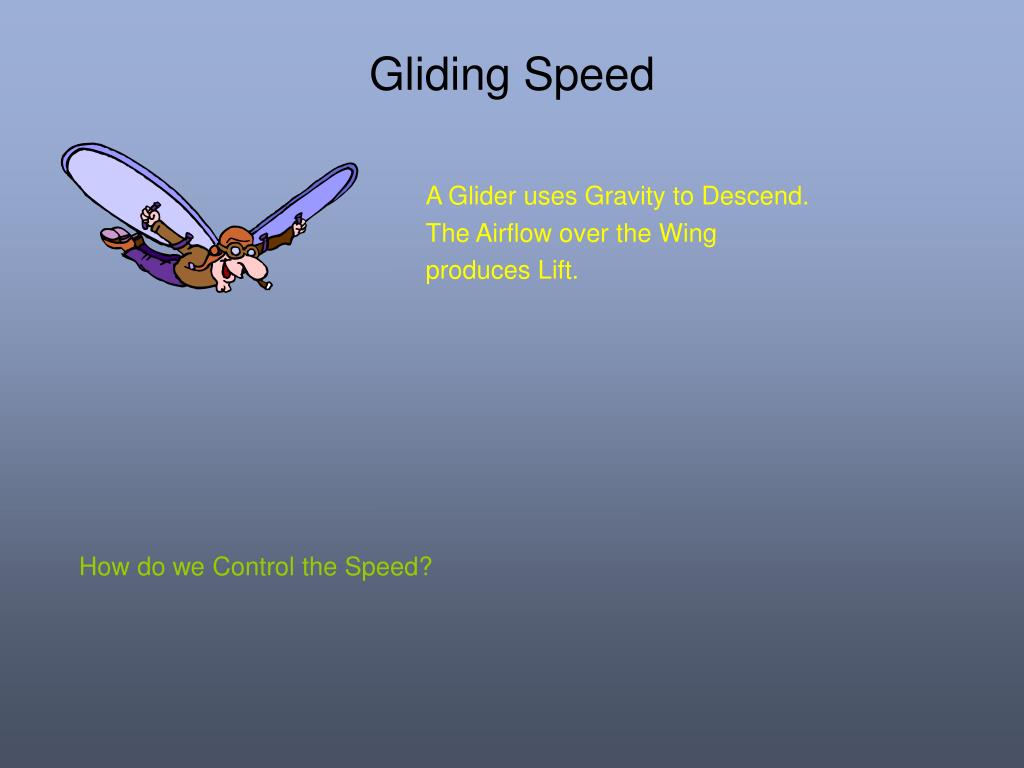 Gliding Speed

A Glider uses Gravity to Descend. The Airflow over the Wing produces Lift.

How do we Control the Speed?